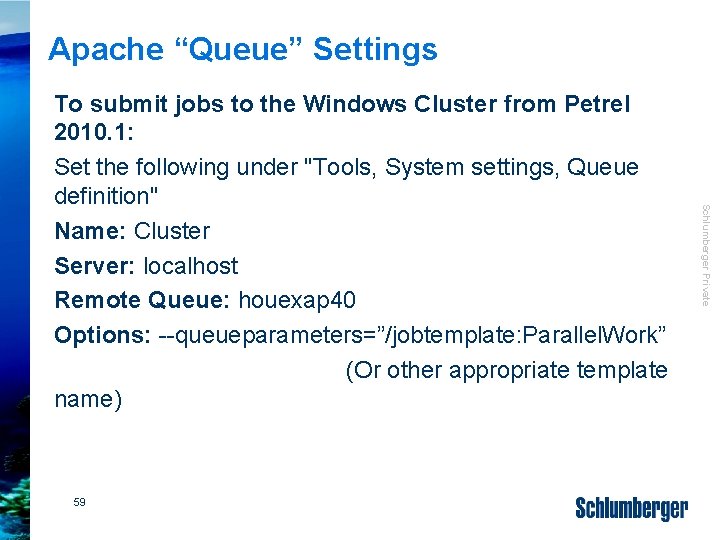 Apache “Queue” Settings

To submit jobs to the Windows Cluster from Petrel 2010.1:

Set the following under "Tools, System settings, Queue definition"

Name: Cluster

Server: localhost

Remote Queue: houexap40

Options: --queueparameters=”/jobtemplate:ParallelWork”

(Or other appropriate template name)

Schlumberger Private

59

Schlumberger